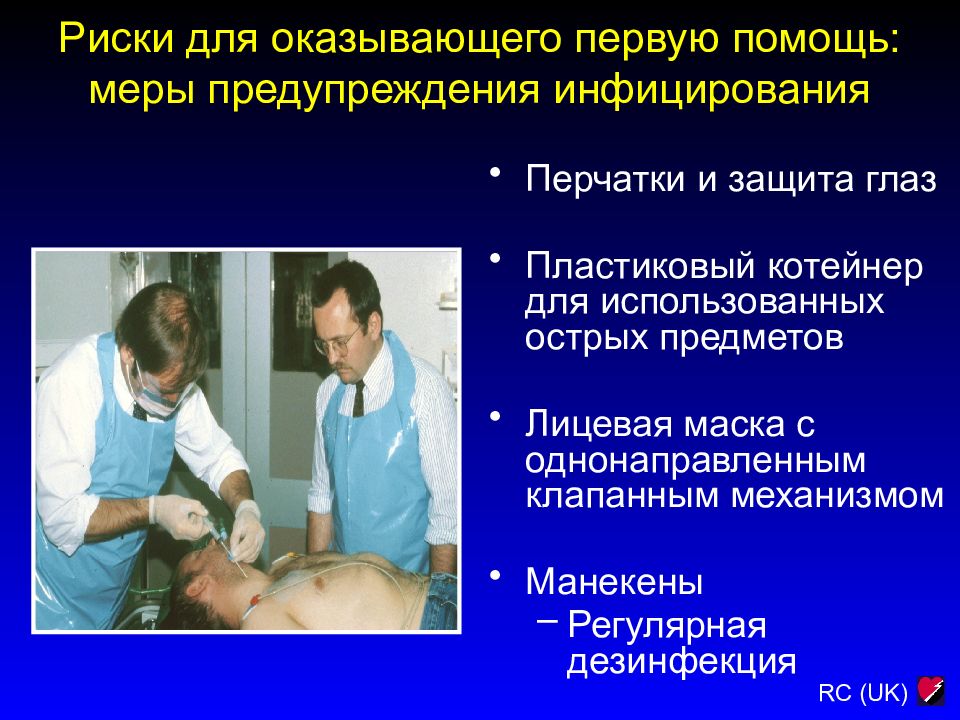 Риски для оказывающего первую помощь: меры предупреждения инфицирования

• Перчатки и защита глаз

• Пластиковый котейнер для использованных острых предметов

• Лицевая маска с однонаправленным клапанным механизмом

• Манекены
– Регулярная дезинфекция

RC (UK)